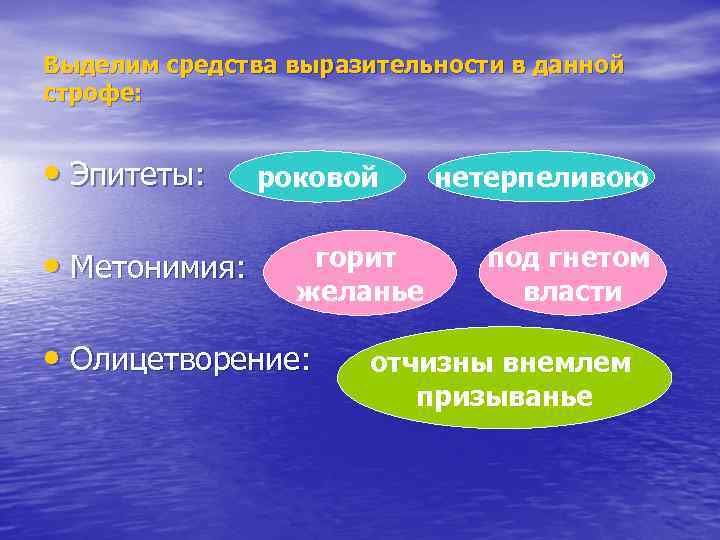 Выделим средства выразительности в данной строфе:

• Эпитеты: роковой нетерпеливою

• Метонимия: горит желанье под гнетом власти

• Олицетворение: отчизны внемлем призыванье